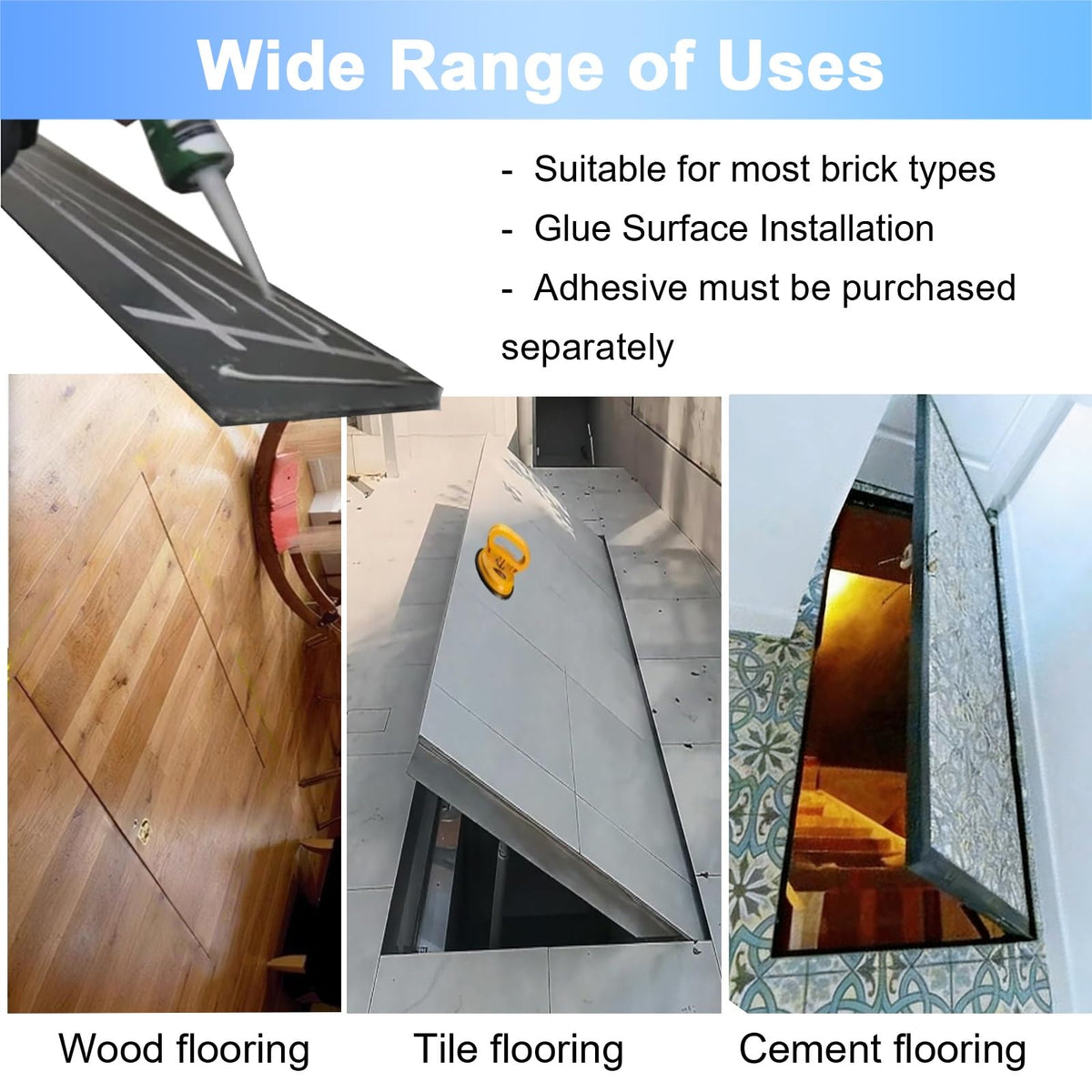 Wide Range of Uses

- Suitable for most brick types
- Glue Surface Installation
- Adhesive must be purchased separately

Wood flooring

Tile flooring

Cement flooring